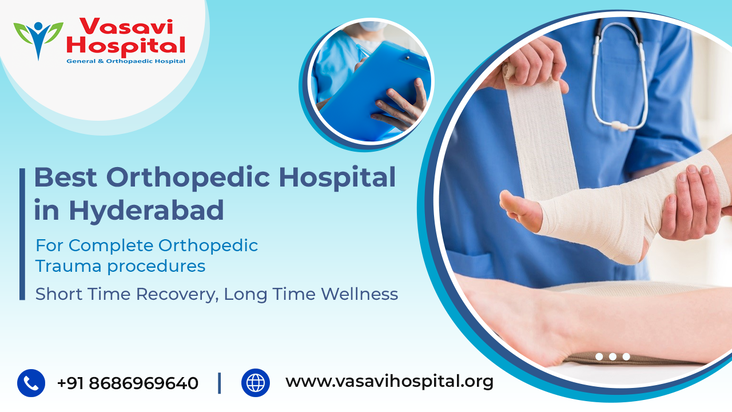 Vasavi Hospital
General & Orthopaedic Hospital

Best Orthopedic Hospital in Hyderabad

For Complete Orthopedic Trauma procedures

Short Time Recovery, Long Time Wellness

+91 8686969640 | www.vasavihospital.org